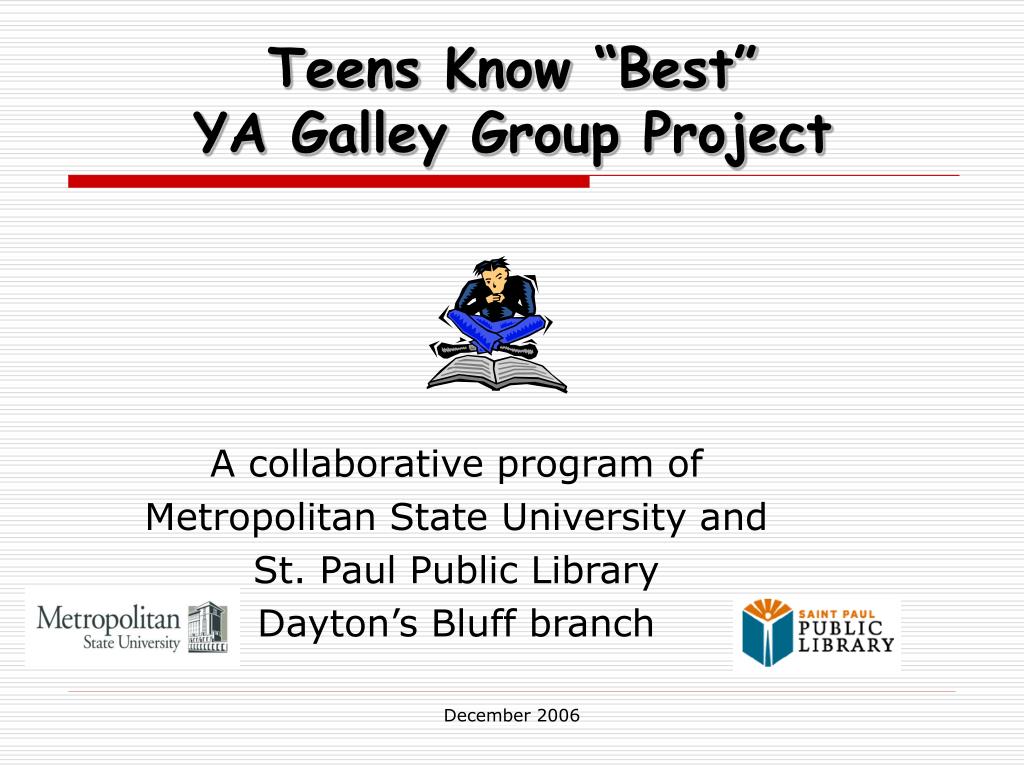 Teens Know “Best”
YA Galley Group Project

A collaborative program of
Metropolitan State University and
St. Paul Public Library
Dayton’s Bluff branch

Metropolitan
State University

SAINT PAUL
PUBLIC
LIBRARY

December 2006